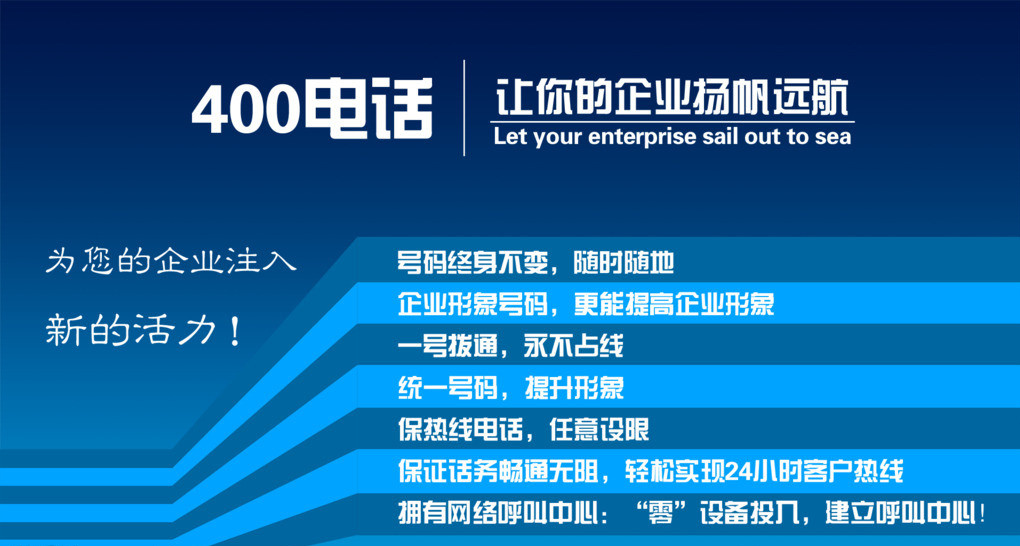 400电话

让你的企业扬帆远航
Let your enterprise sail out to sea

为您的企业注入
新的活力！

号码终身不变，随时随地
企业形象号码，更能提高企业形象
一号拨通，永不占线
统一号码，提升形象
保热线电话，任意设限
保证话务畅通无阻，轻松实现24小时客户热线
拥有网络呼叫中心：“零”设备投入，建立呼叫中心！